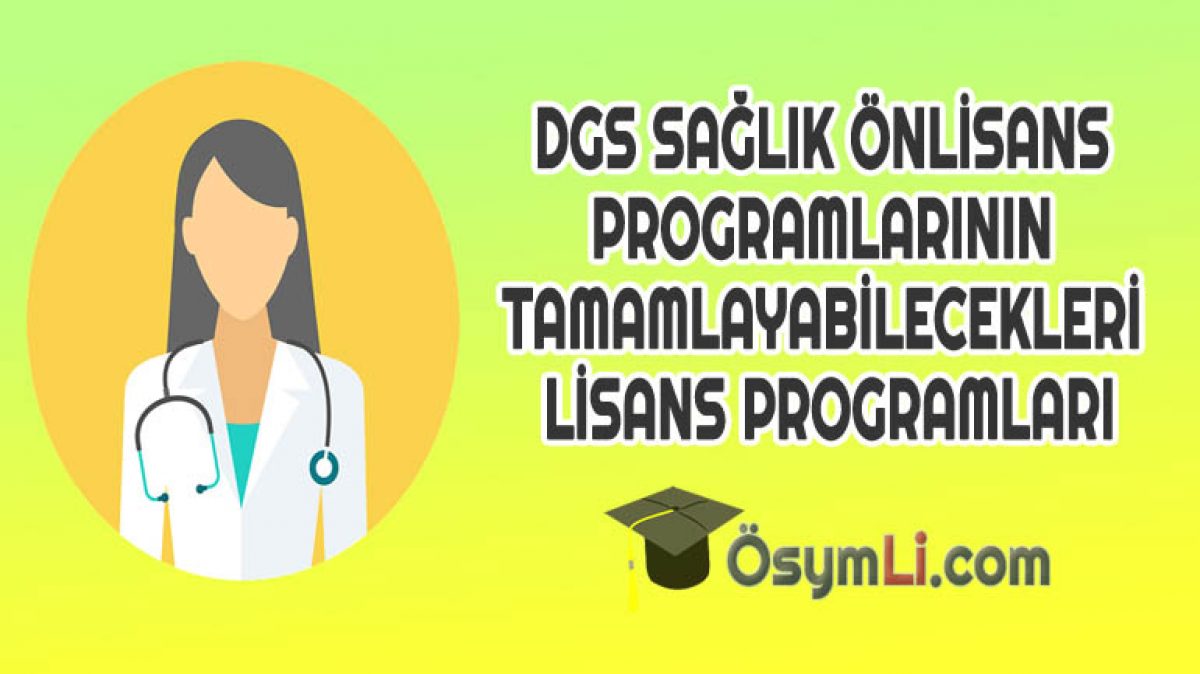 DGS SAĞLIK ÖNLİSANS PROGRAMLARININ TAMAMLAYABİLECEKLERİ LİSANS PROGRAMLARI

ÖsymLi.com